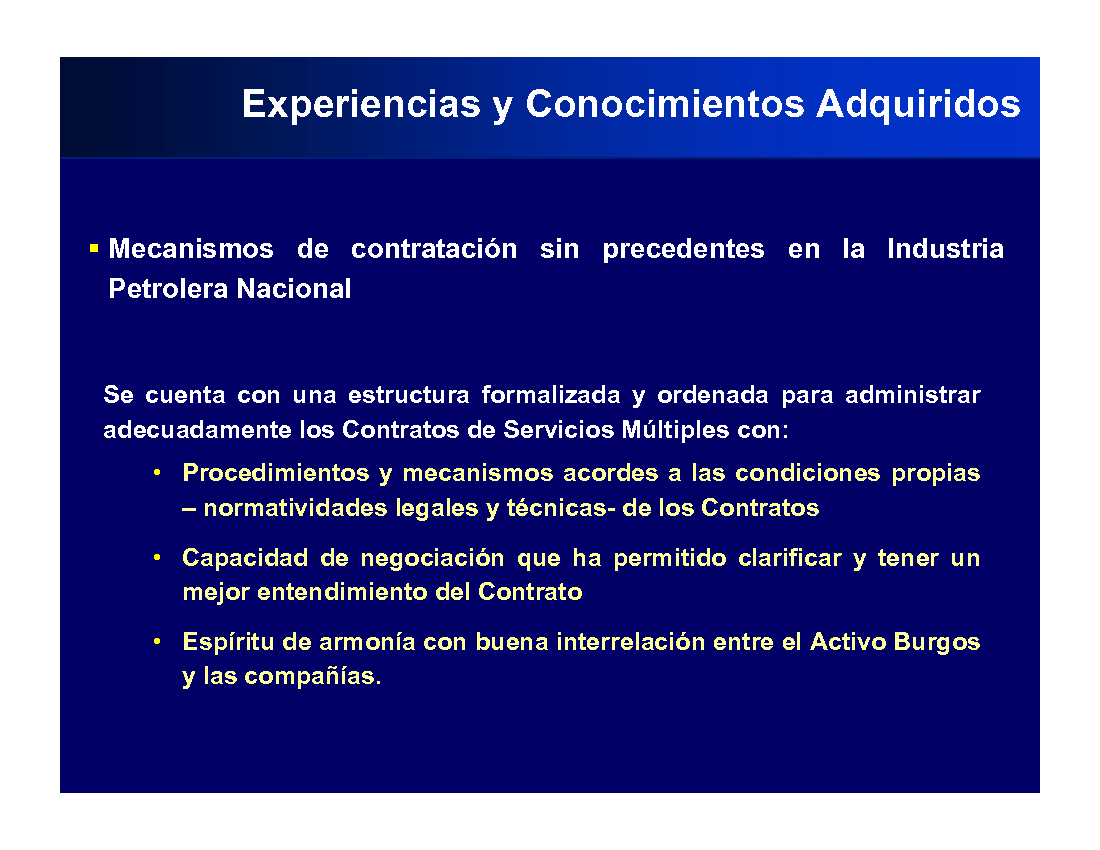 Experiencias y Conocimientos Adquiridos

▪ Mecanismos de contratación sin precedentes en la Industria Petrolera Nacional

Se cuenta con una estructura formalizada y ordenada para administrar adecuadamente los Contratos de Servicios Múltiples con:

• Procedimientos y mecanismos acordes a las condiciones propias – normatividades legales y técnicas- de los Contratos

• Capacidad de negociación que ha permitido clarificar y tener un mejor entendimiento del Contrato

• Espíritu de armonía con buena interrelación entre el Activo Burgos y las compañías.